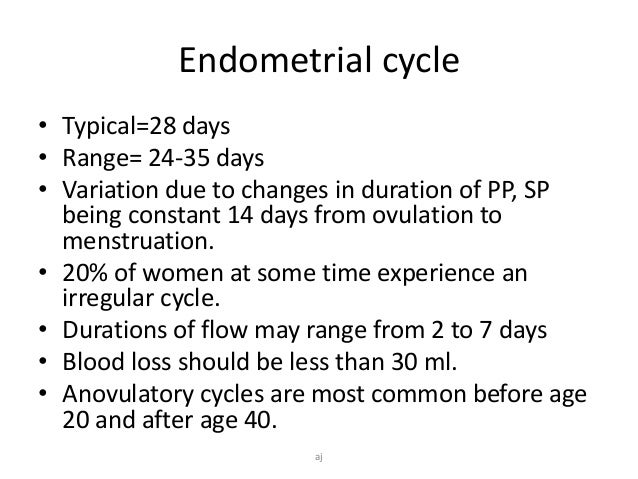 Endometrial cycle

• Typical=28 days
• Range= 24-35 days
• Variation due to changes in duration of PP, SP being constant 14 days from ovulation to menstruation.
• 20% of women at some time experience an irregular cycle.
• Durations of flow may range from 2 to 7 days
• Blood loss should be less than 30 ml.
• Anovulatory cycles are most common before age 20 and after age 40.

aj